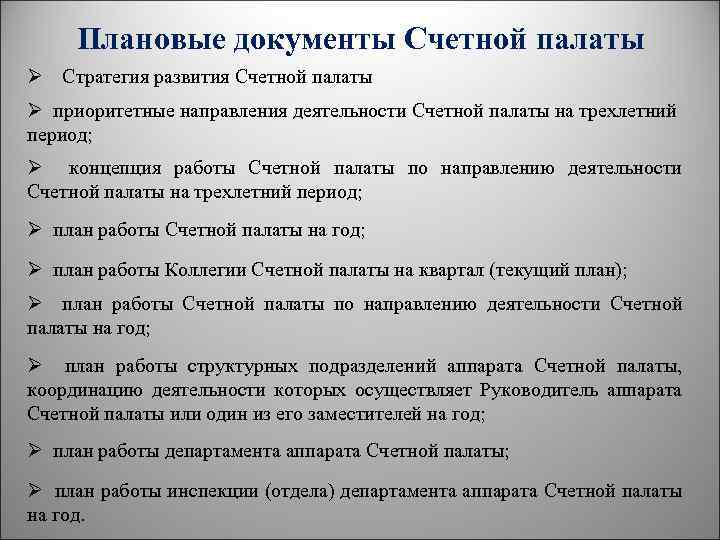 Плановые документы Счетной палаты

➢ Стратегия развития Счетной палаты

➢ приоритетные направления деятельности Счетной палаты на трехлетний период;

➢ концепция работы Счетной палаты по направлению деятельности Счетной палаты на трехлетний период;

➢ план работы Счетной палаты на год;

➢ план работы Коллегии Счетной палаты на квартал (текущий план);

➢ план работы Счетной палаты по направлению деятельности Счетной палаты на год;

➢ план работы структурных подразделений аппарата Счетной палаты, координацию деятельности которых осуществляет Руководитель аппарата Счетной палаты или один из его заместителей на год;

➢ план работы департамента аппарата Счетной палаты;

➢ план работы инспекции (отдела) департамента аппарата Счетной палаты на год.